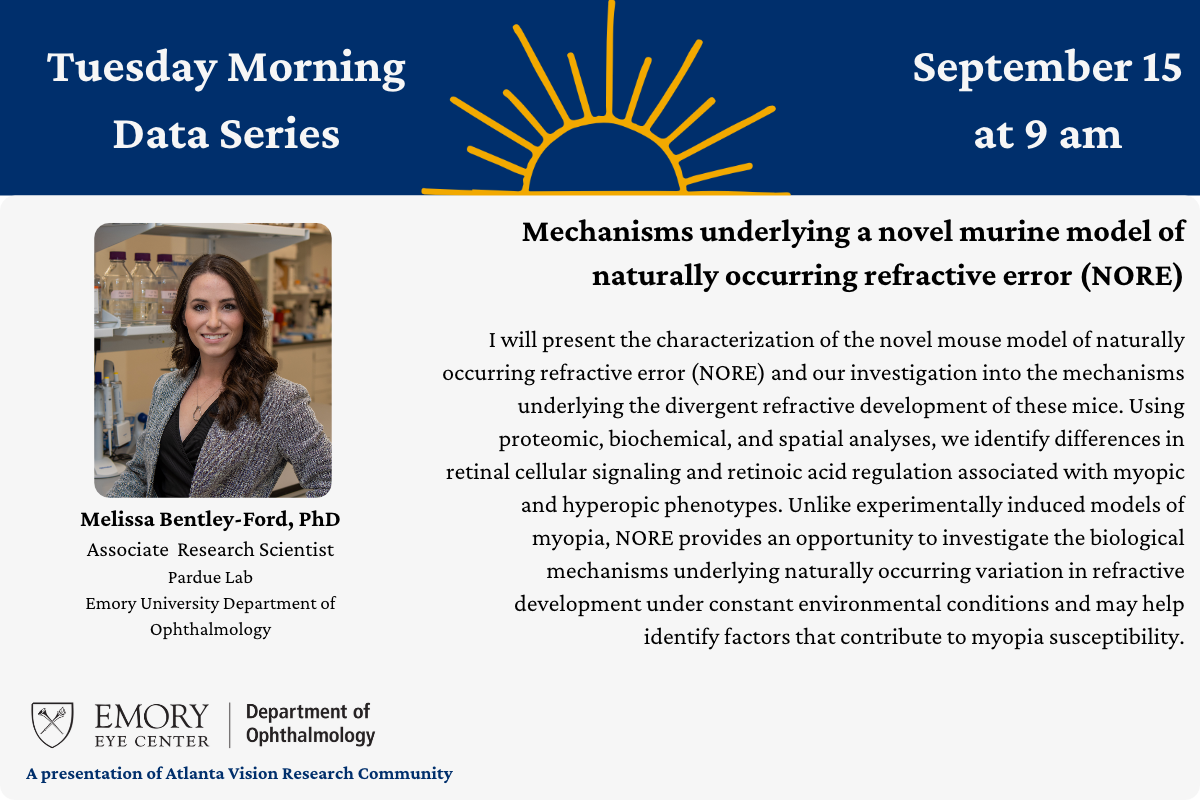 Tuesday Morning
Data Series

September 15
at 9 am

Melissa Bentley-Ford, PhD
Associate Research Scientist
Pardue Lab
Emory University Department of Ophthalmology

Mechanisms underlying a novel murine model of naturally occurring refractive error (NORE)

I will present the characterization of the novel mouse model of naturally occurring refractive error (NORE) and our investigation into the mechanisms underlying the divergent refractive development of these mice. Using proteomic, biochemical, and spatial analyses, we identify differences in retinal cellular signaling and retinoic acid regulation associated with myopic and hyperopic phenotypes. Unlike experimentally induced models of myopia, NORE provides an opportunity to investigate the biological mechanisms underlying naturally occurring variation in refractive development under constant environmental conditions and may help identify factors that contribute to myopia susceptibility.

EMORY
EYE CENTER
Department of
Ophthalmology

A presentation of Atlanta Vision Research Community